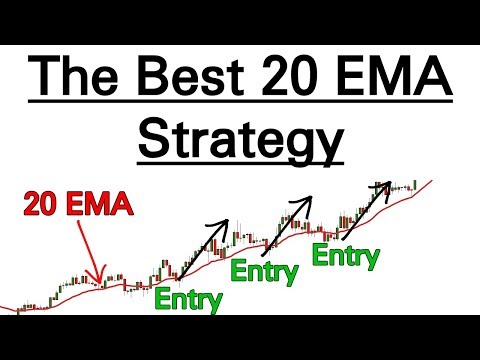 The Best 20 EMA Strategy

20 EMA

Entry

Entry

Entry